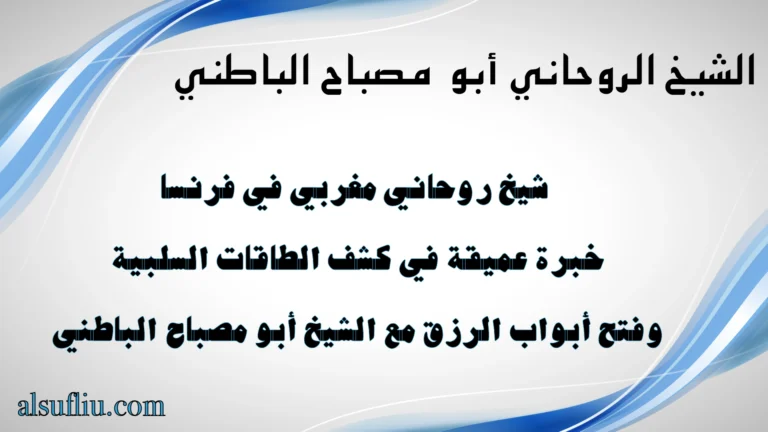 الشيخ الروحاني أبو مصباح الباطني

شيخ روحاني مغربي في فرنسا

خبرة عميقة في كشف الطاقات السلبية

وفتح أبواب الرزق مع الشيخ أبو مصباح الباطني

alsufliu.com